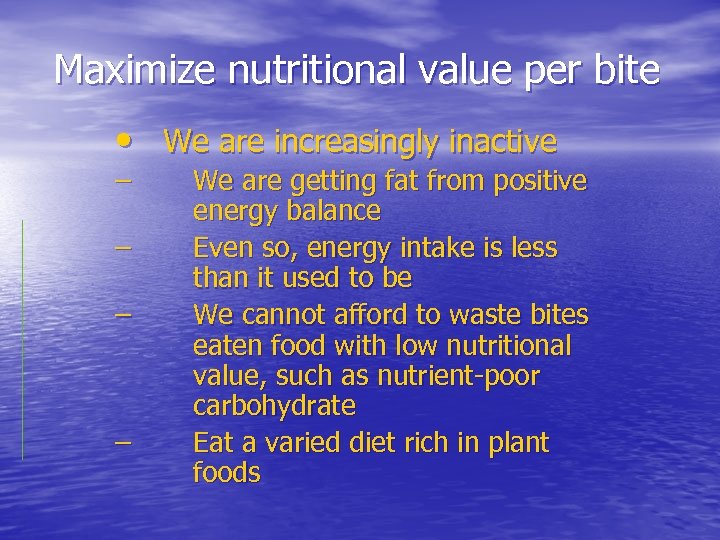 Maximize nutritional value per bite

• We are increasingly inactive
– We are getting fat from positive energy balance
– Even so, energy intake is less than it used to be
– We cannot afford to waste bites eaten food with low nutritional value, such as nutrient-poor carbohydrate
– Eat a varied diet rich in plant foods